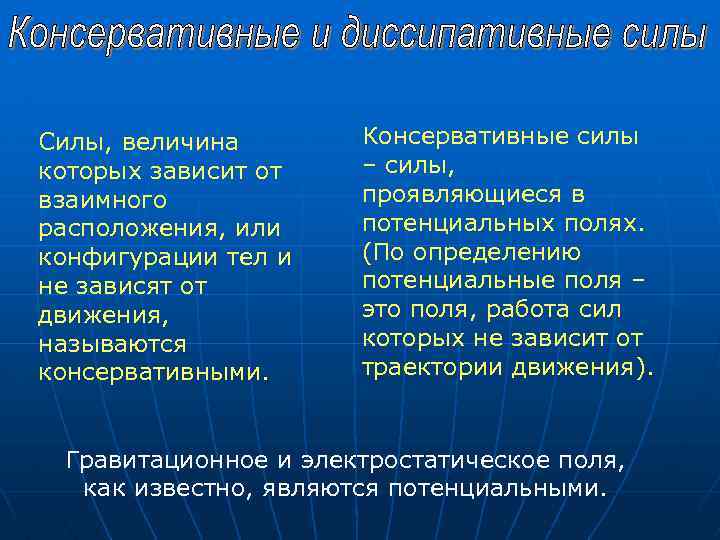 Консервативные и диссипативные силы

Силы, величина которых зависит от взаимного расположения, или конфигурации тел и не зависят от движения, называются консервативными.

Консервативные силы – силы, проявляющиеся в потенциальных полях. (По определению потенциальные поля – это поля, работа сил которых не зависит от траектории движения).

Гравитационное и электростатическое поля, как известно, являются потенциальными.